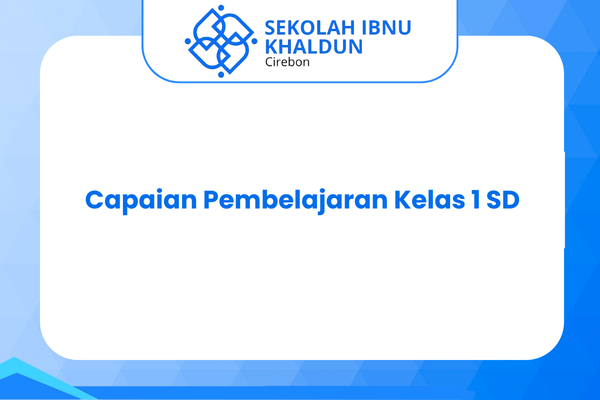 SEKOLAH IBNU KHALDUN
Cirebon

Capaian Pembelajaran Kelas 1 SD